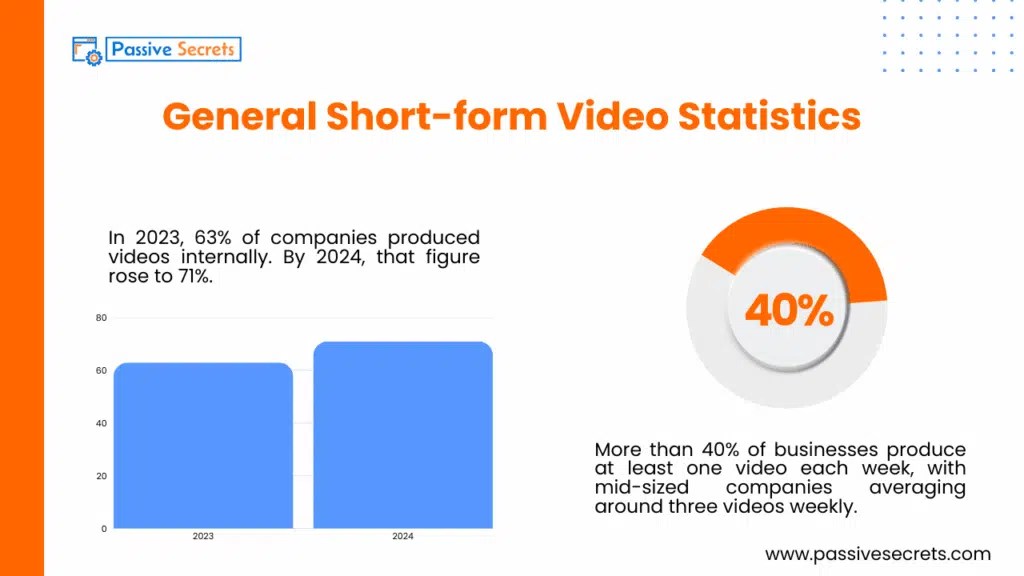 Passive Secrets

General Short-form Video Statistics

In 2023, 63% of companies produced videos internally. By 2024, that figure rose to 71%.

80
60
40
20
0
2023
2024

40%

More than 40% of businesses produce at least one video each week, with mid-sized companies averaging around three videos weekly.

www.passivesecrets.com